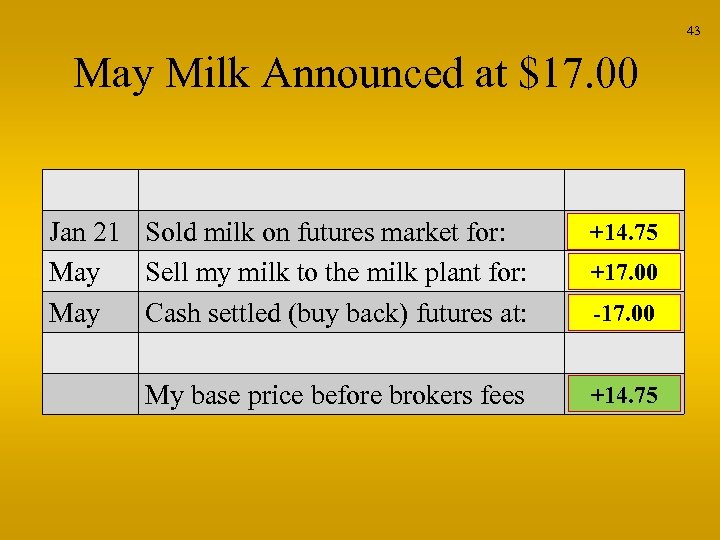 43

May Milk Announced at $17.00

| | | |
|---|---|---|
| Jan 21 | Sold milk on futures market for: | +14.75 |
| May | Sell my milk to the milk plant for: | +17.00 |
| May | Cash settled (buy back) futures at: | -17.00 |
| | | |
| | My base price before brokers fees | +14.75 |